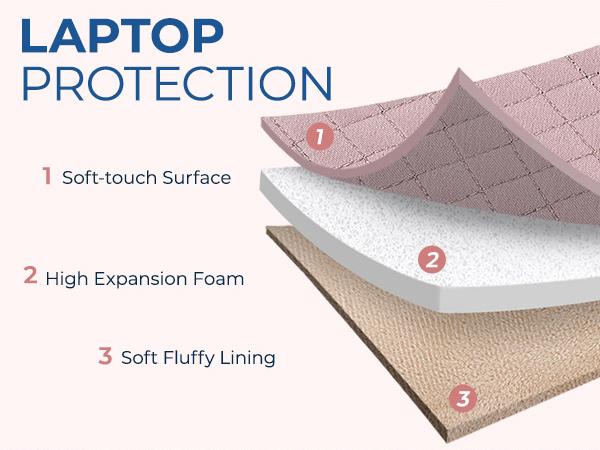 LAPTOP PROTECTION

1 Soft-touch Surface

2 High Expansion Foam

3 Soft Fluffy Lining

1

2

3